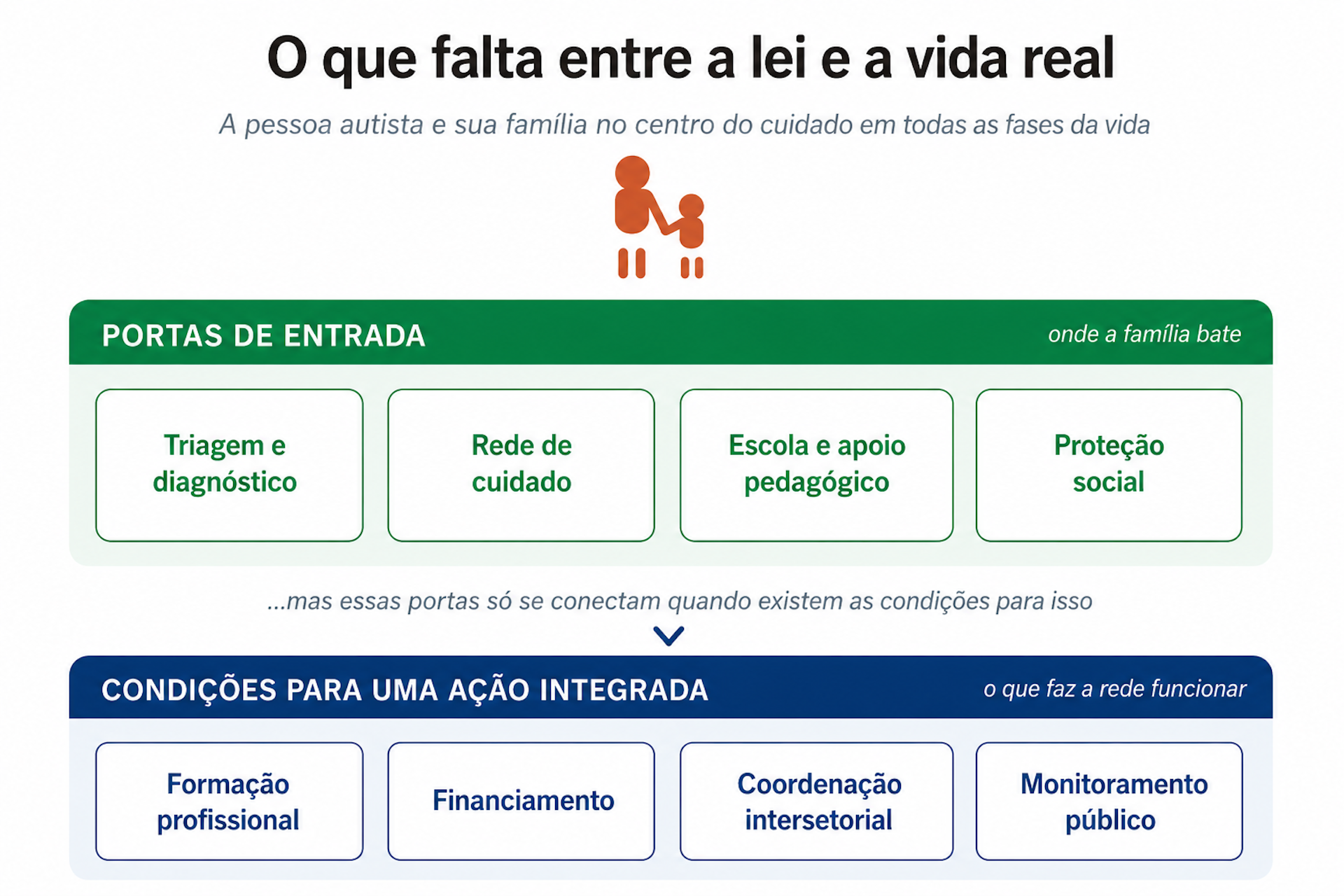 O que falta entre a lei e a vida real

A pessoa autista e sua família no centro do cuidado em todas as fases da vida

PORTAS DE ENTRADA

onde a família bate

Triagem e diagnóstico

Rede de cuidado

Escola e apoio pedagógico

Proteção social

...mas essas portas só se conectam quando existem as condições para isso

CONDIÇÕES PARA UMA AÇÃO INTEGRADA

o que faz a rede funcionar

Formação profissional

Financiamento

Coordenação intersetorial

Monitoramento público